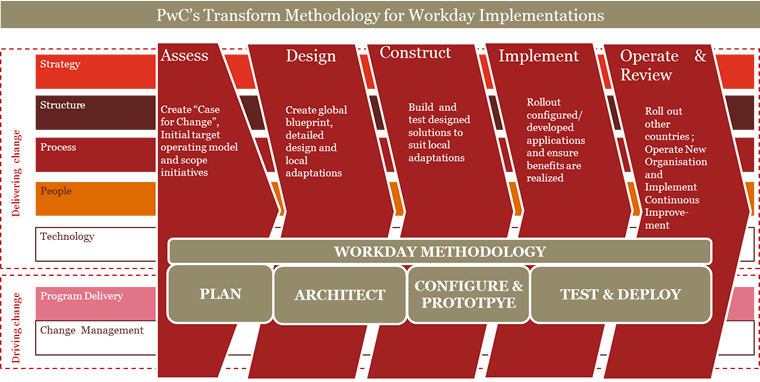 PwC's Transform Methodology for Workday Implementations

Delivering change

Strategy

Structure

Process

People

Technology

Driving change

Program Delivery

Change Management

Assess

Create "Case for Change", Initial target operating model and scope initiatives

Design

Create global blueprint, detailed design and local adaptations

Construct

Build and test designed solutions to suit local adaptations

Implement

Rollout configured/ developed applications and ensure benefits are realized

Operate & Review

Roll out other countries ; Operate New Organisation and Implement Continuous Improvement

WORKDAY METHODOLOGY

PLAN

ARCHITECT

CONFIGURE & PROTOTPYE

TEST & DEPLOY